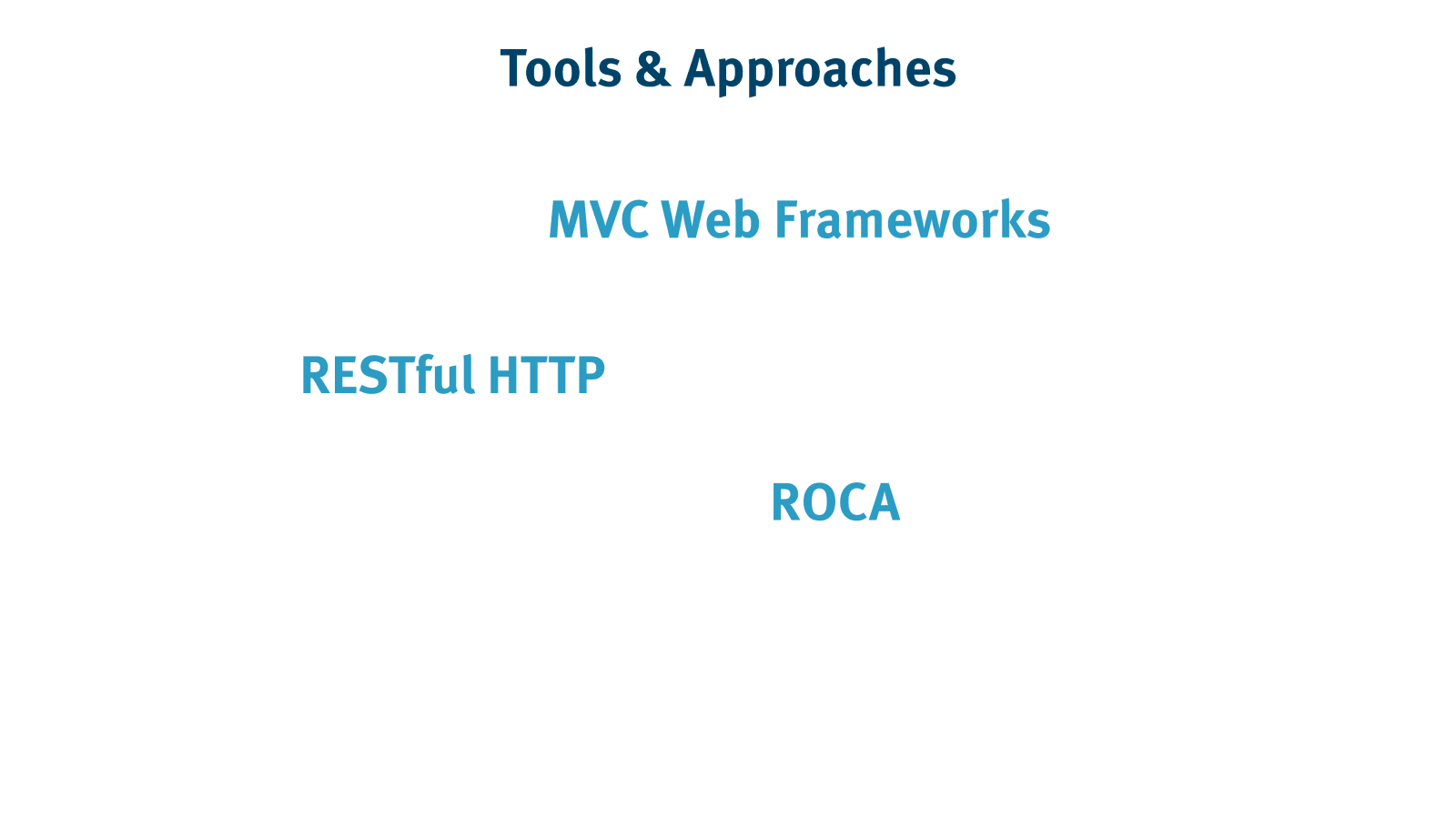 Tools & Approaches

MVC Web Frameworks

RESTful HTTP

ROCA